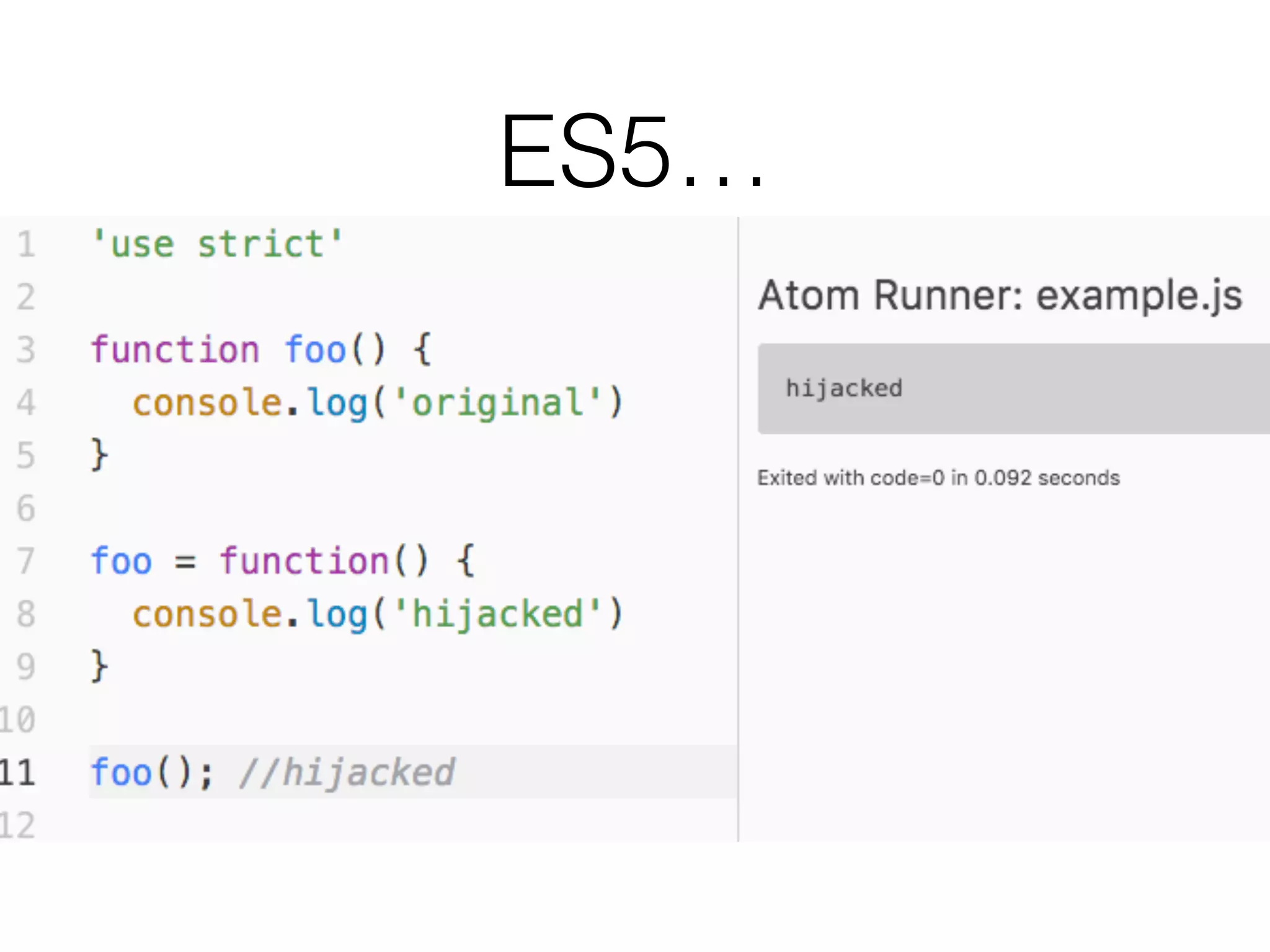 ES5…

1 'use strict'
2
3 function foo() {
4   console.log('original')
5 }
6
7 foo = function() {
8   console.log('hijacked')
9 }
10
11 foo(); //hijacked
12

Atom Runner: example.js

hijacked

Exited with code=0 in 0.092 seconds